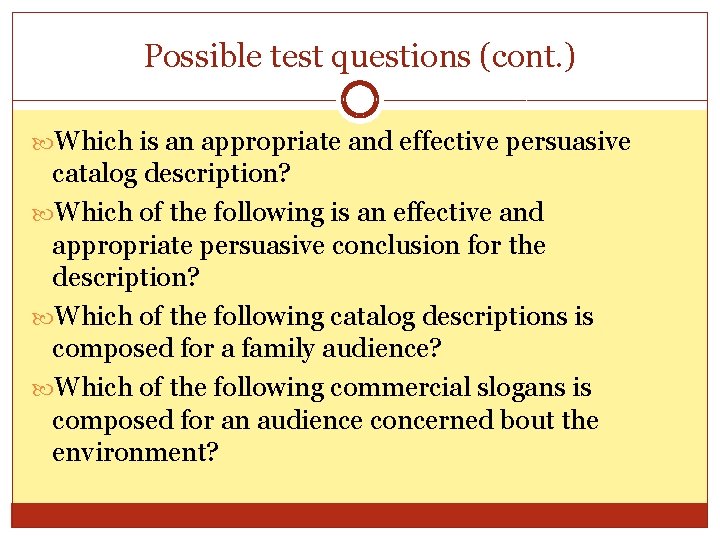 Possible test questions (cont.)

Which is an appropriate and effective persuasive catalog description?

Which of the following is an effective and appropriate persuasive conclusion for the description?

Which of the following catalog descriptions is composed for a family audience?

Which of the following commercial slogans is composed for an audience concerned bout the environment?